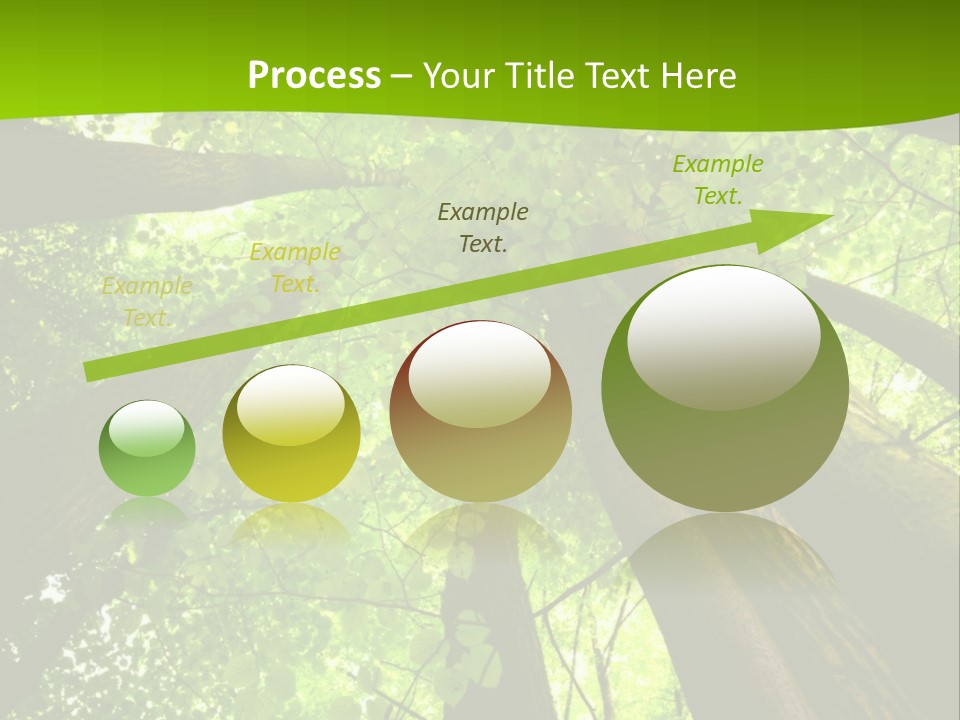 Process – Your Title Text Here

Example Text.

Example Text.

Example Text.

Example Text.